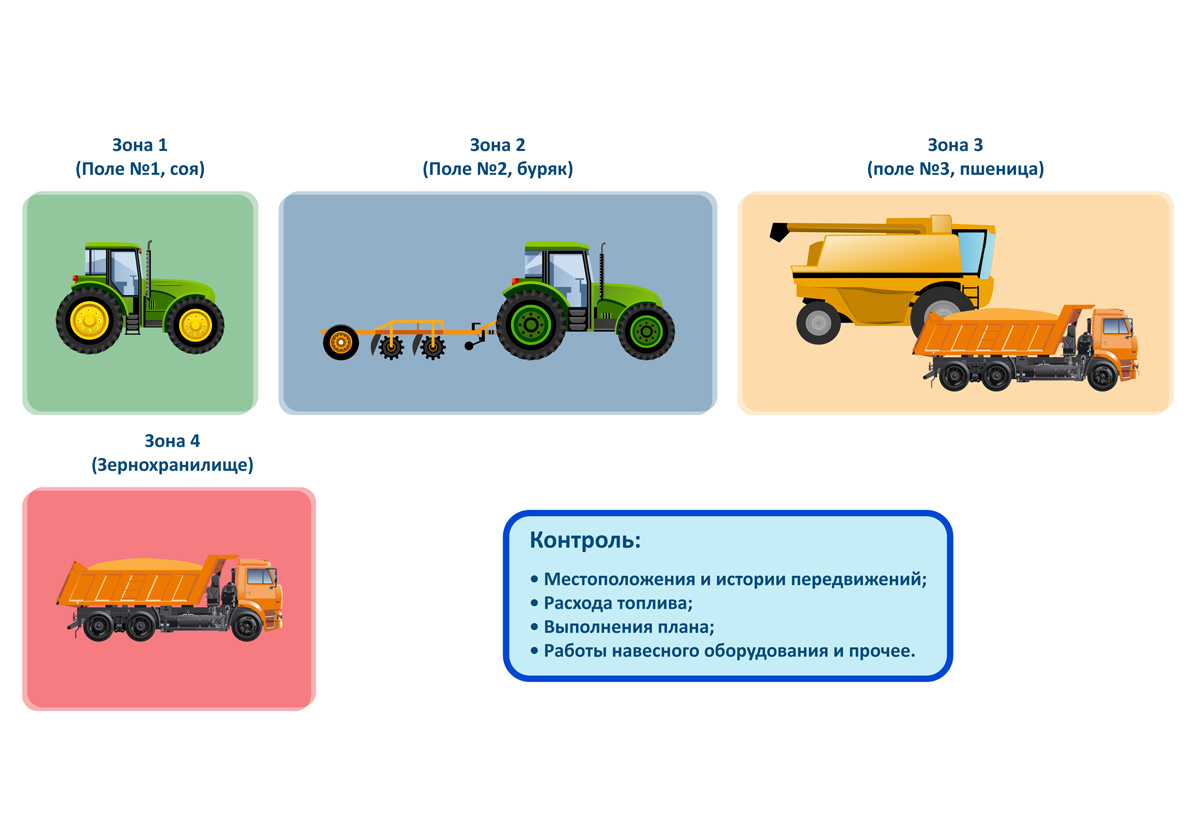 Зона 1
(Поле №1, соя)

Зона 2
(Поле №2, буряк)

Зона 3
(поле №3, пшеница)

Зона 4
(Зернохранилище)

Контроль:

• Местоположения и истории передвижений;
• Расхода топлива;
• Выполнения плана;
• Работы навесного оборудования и прочее.